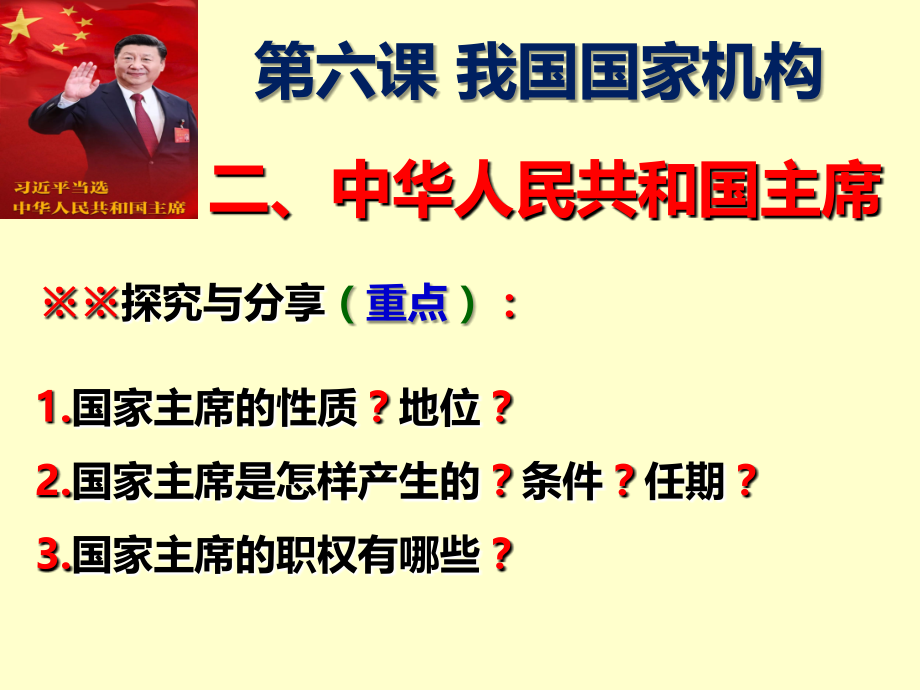 习近平当选
中华人民共和国主席

第六课 我国国家机构

二、中华人民共和国主席

※※探究与分享（重点）：

1.国家主席的性质？地位？

2.国家主席是怎样产生的？条件？任期？

3.国家主席的职权有哪些？